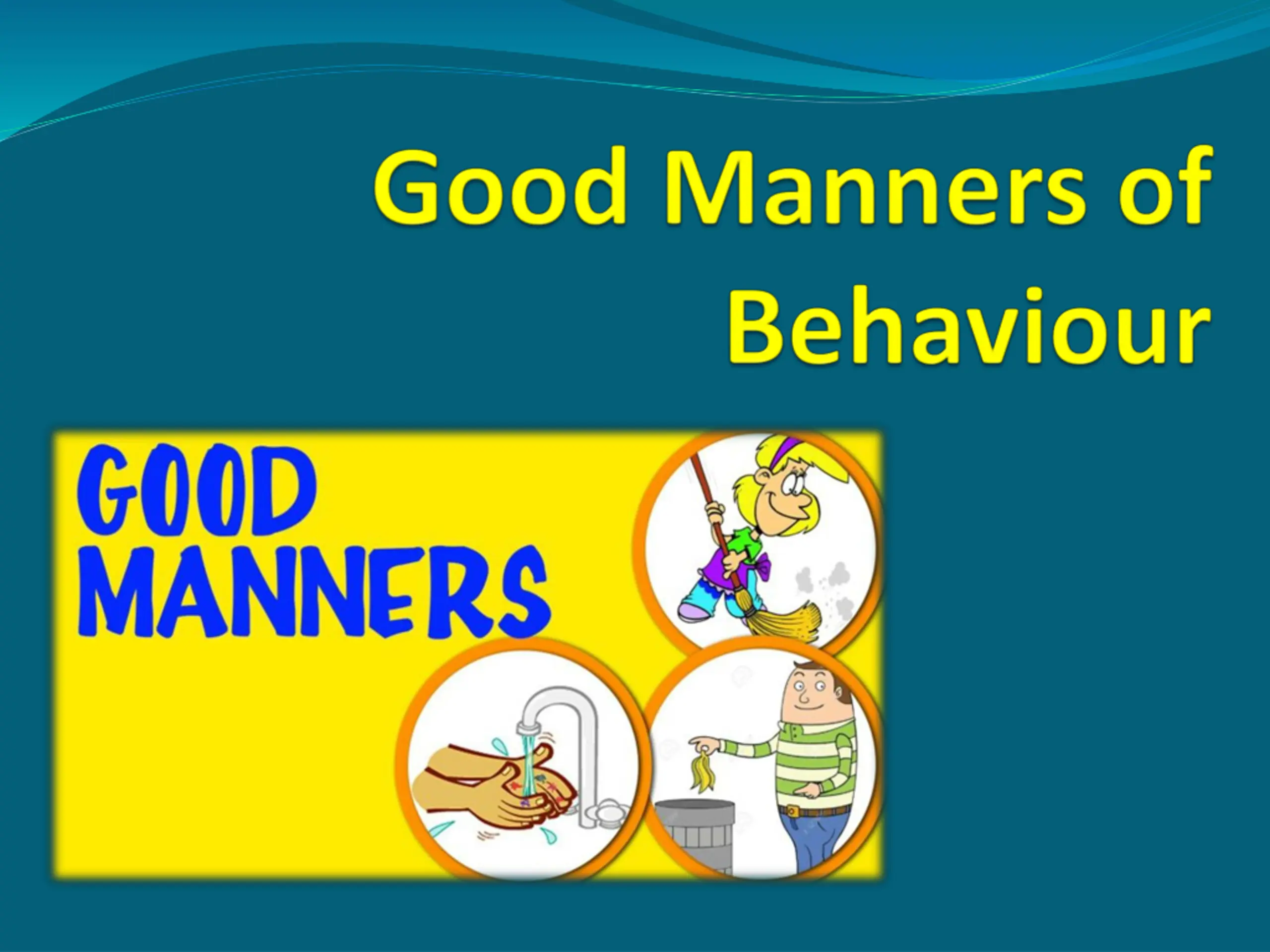 Good Manners of Behaviour

GOOD MANNERS